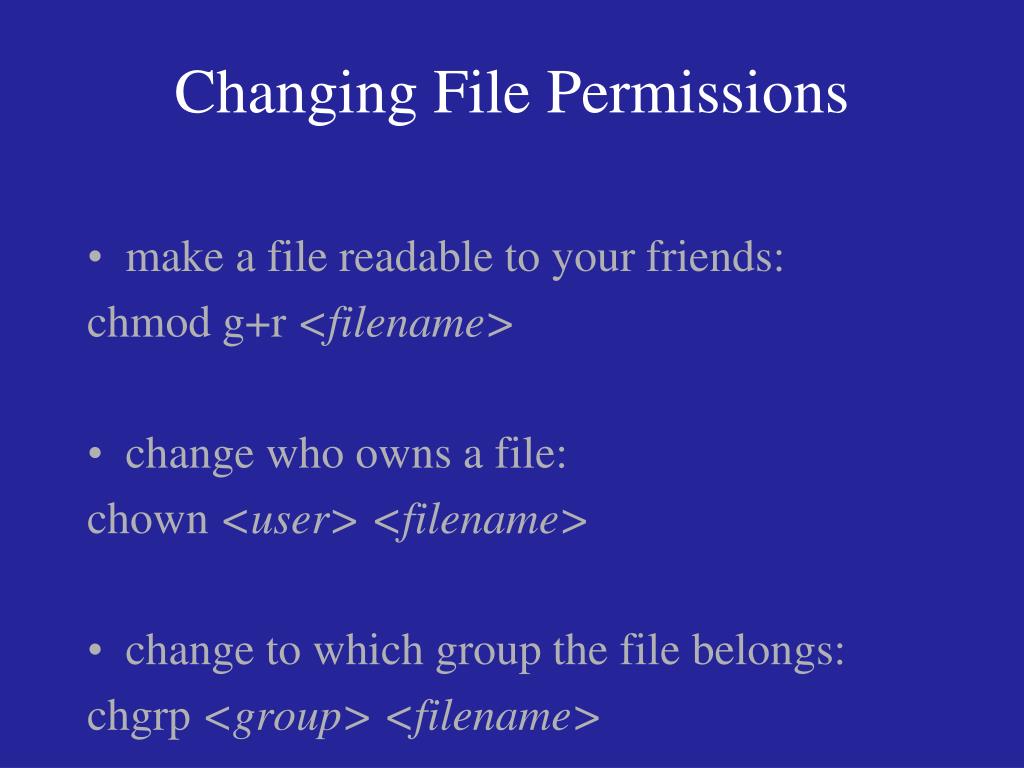 Changing File Permissions

• make a file readable to your friends:
chmod g+r <filename>

• change who owns a file:
chown <user> <filename>

• change to which group the file belongs:
chgrp <group> <filename>